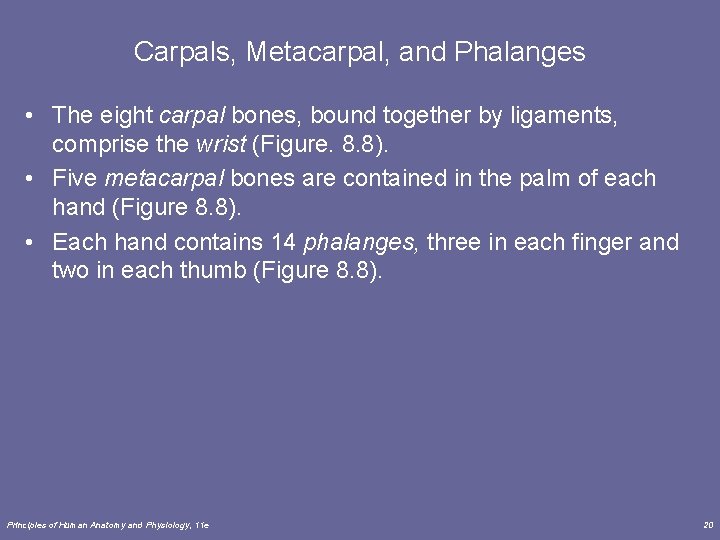 Carpals, Metacarpal, and Phalanges

• The eight carpal bones, bound together by ligaments, comprise the wrist (Figure. 8.8).
• Five metacarpal bones are contained in the palm of each hand (Figure 8.8).
• Each hand contains 14 phalanges, three in each finger and two in each thumb (Figure 8.8).

Principles of Human Anatomy and Physiology, 11e

20